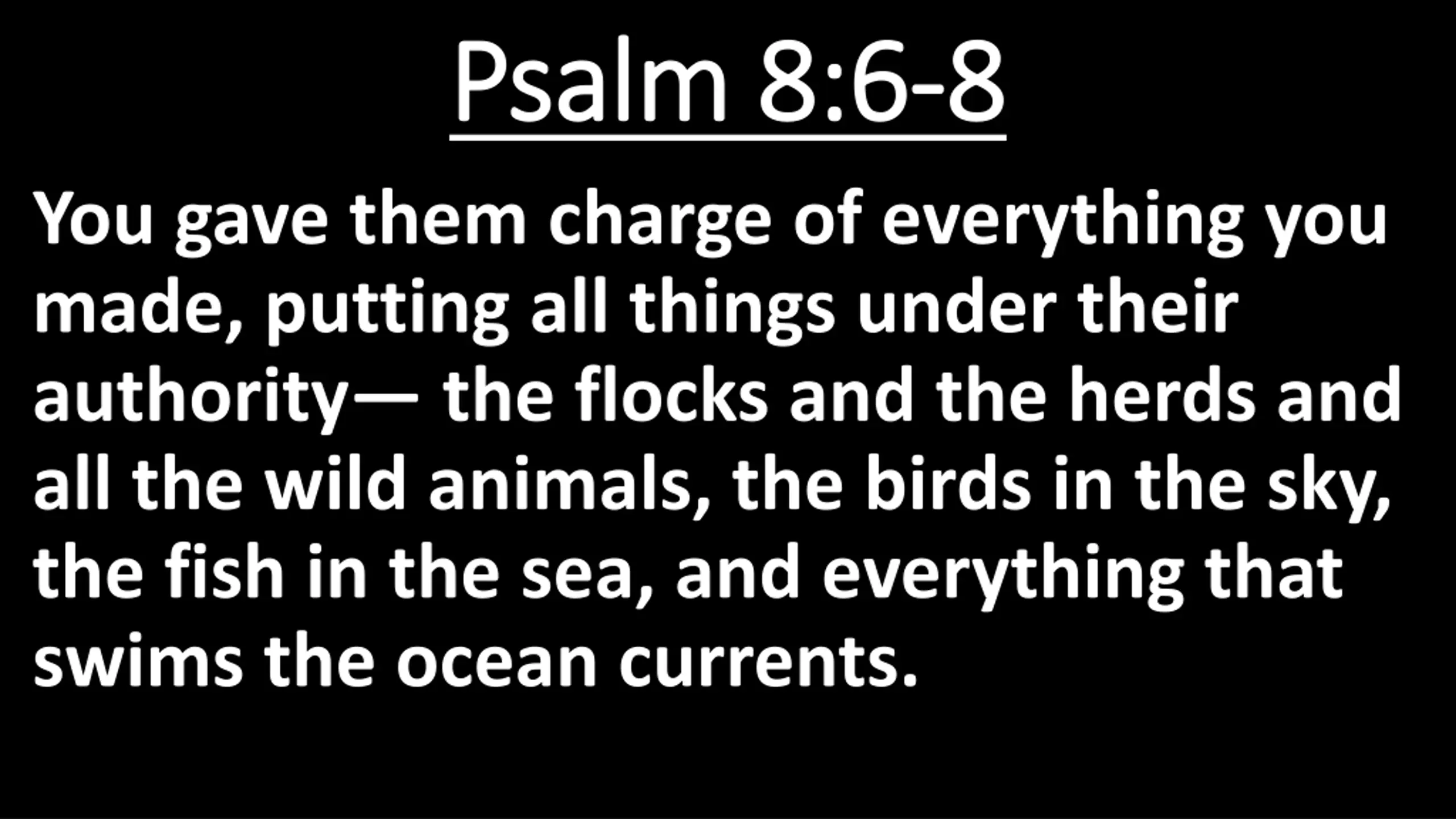 Psalm 8:6-8

You gave them charge of everything you made, putting all things under their authority— the flocks and the herds and all the wild animals, the birds in the sky, the fish in the sea, and everything that swims the ocean currents.